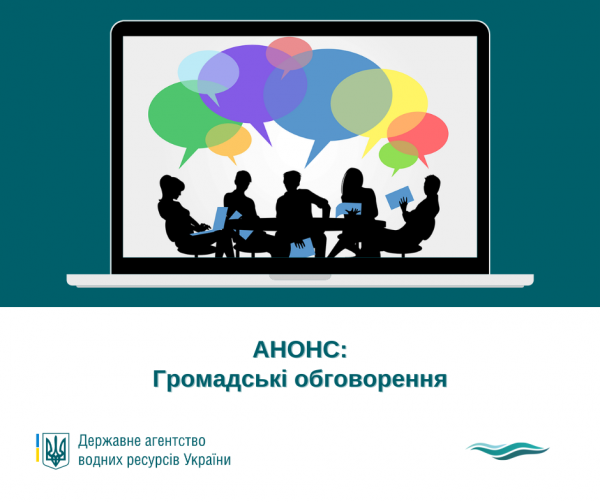 АНОНС:
Громадські обговорення

Державне агентство
водних ресурсів України